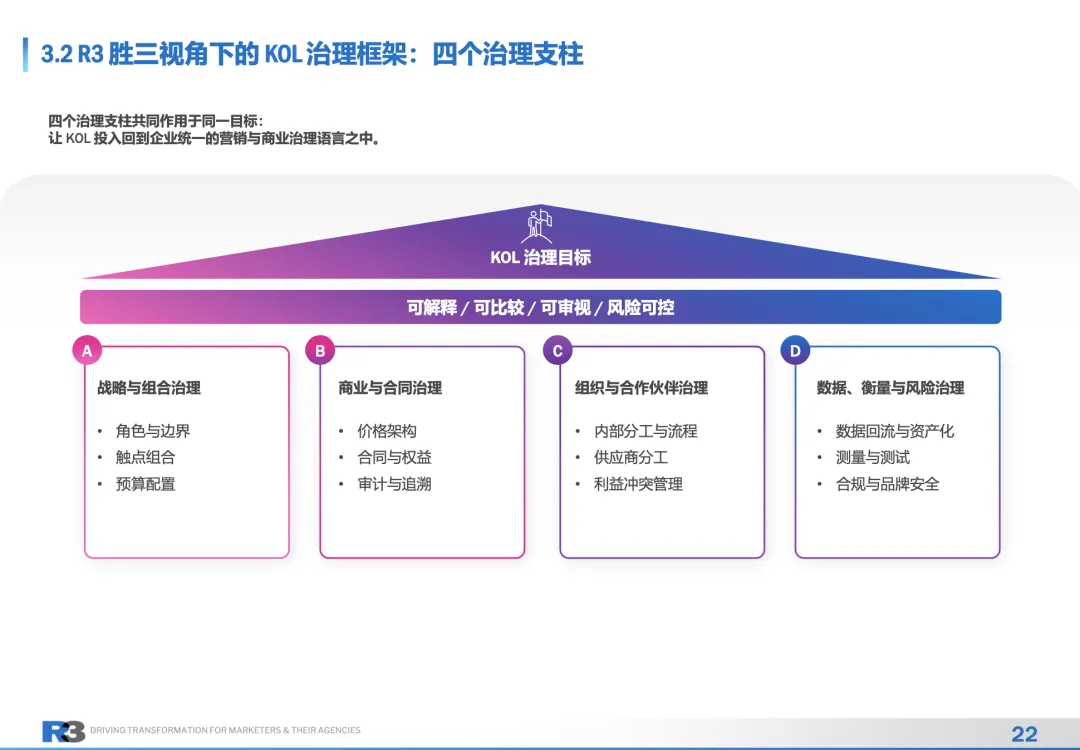 3.2 R3 胜三视角下的 KOL 治理框架：四个治理支柱

四个治理支柱共同作用于同一目标：
让 KOL 投入回到企业统一的营销与商业治理语言之中。

KOL 治理目标

可解释 / 可比较 / 可审视 / 风险可控

A
战略与组合治理
• 角色与边界
• 触点组合
• 预算配置

B
商业与合同治理
• 价格架构
• 合同与权益
• 审计与追溯

C
组织与合作伙伴治理
• 内部分工与流程
• 供应商分工
• 利益冲突管理

D
数据、衡量与风险治理
• 数据回流与资产化
• 测量与测试
• 合规与品牌安全

R3 DRIVING TRANSFORMATION FOR MARKETERS & THEIR AGENCIES

22